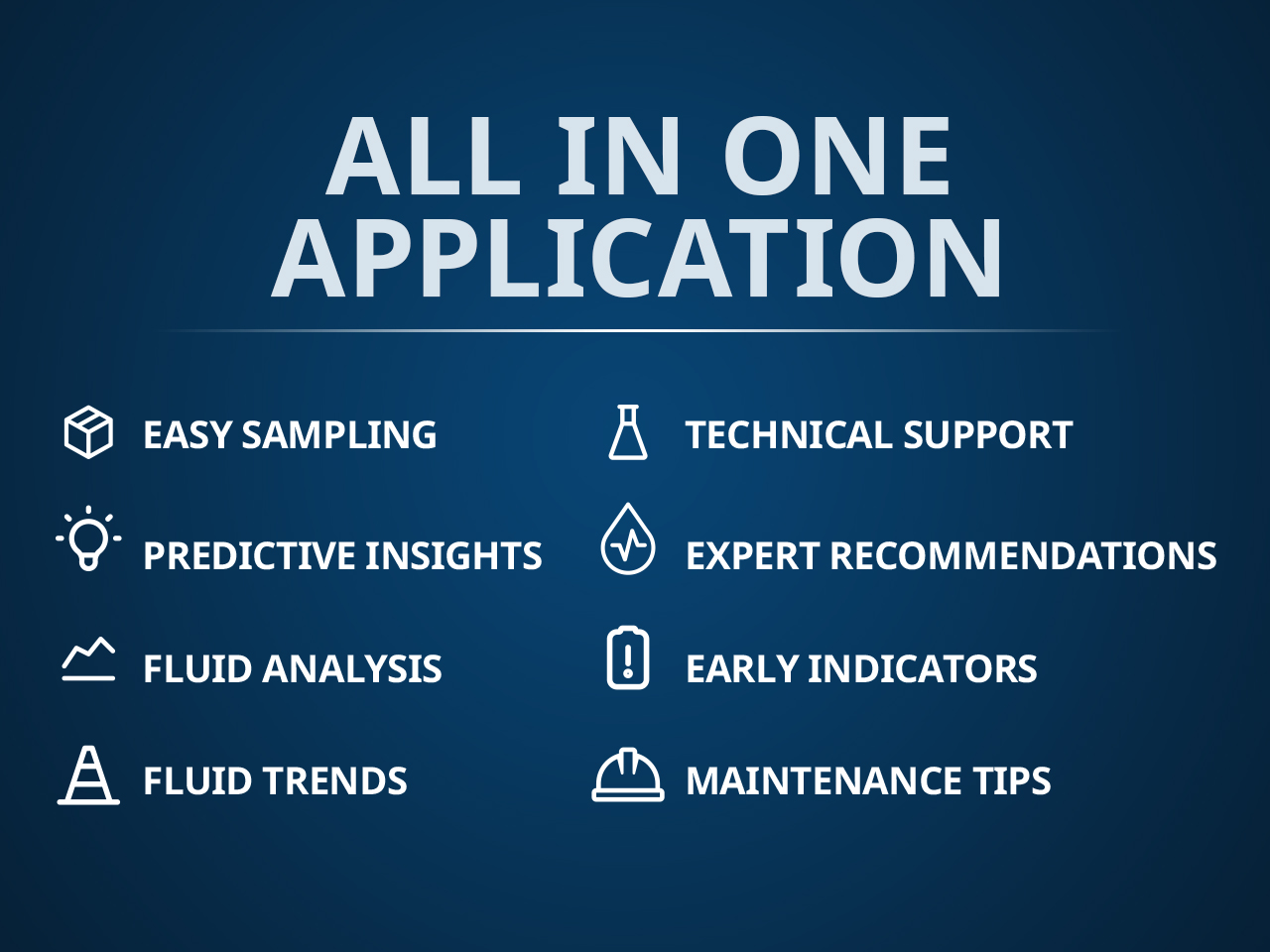 ALL IN ONE APPLICATION

EASY SAMPLING

PREDICTIVE INSIGHTS

FLUID ANALYSIS

FLUID TRENDS

TECHNICAL SUPPORT

EXPERT RECOMMENDATIONS

EARLY INDICATORS

MAINTENANCE TIPS